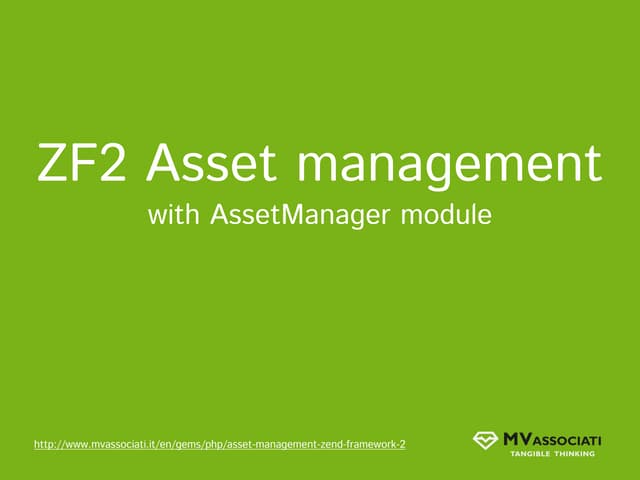 ZF2 Asset management

with AssetManager module

http://www.mvassociati.it/en/gems/php/asset-management-zend-framework-2

MVASSOCIATI
TANGIBLE THINKING